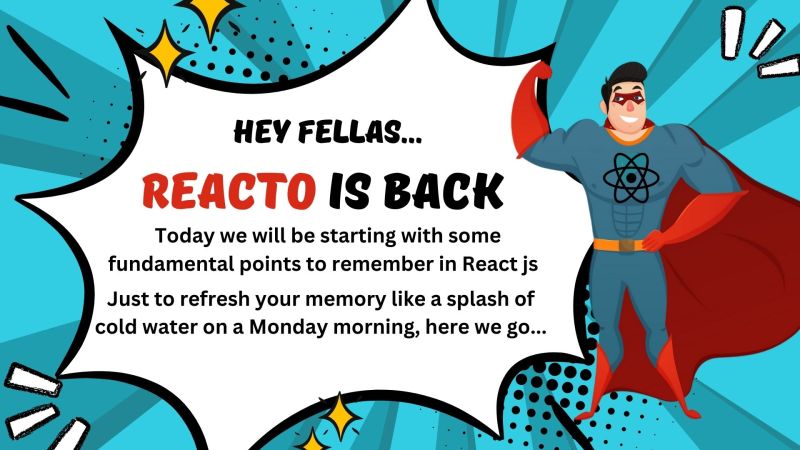 HEY FELLAS...

REACTO IS BACK

Today we will be starting with some fundamental points to remember in React js

Just to refresh your memory like a splash of cold water on a Monday morning, here we go...